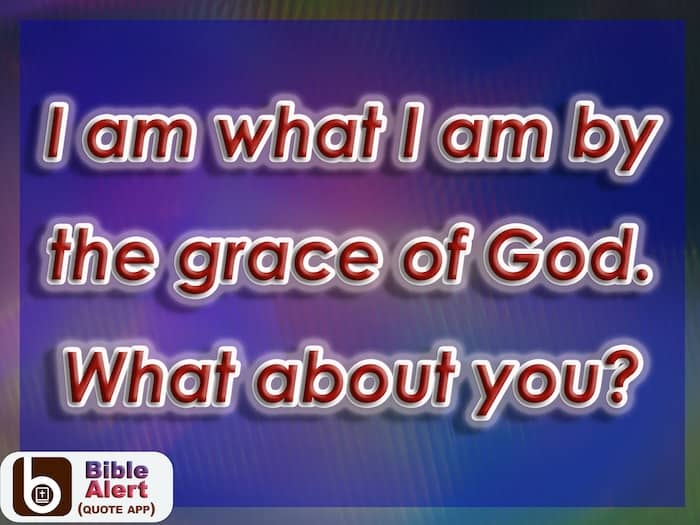 I am what I am by the grace of God. What about you?

Bible Alert (QUOTE APP)